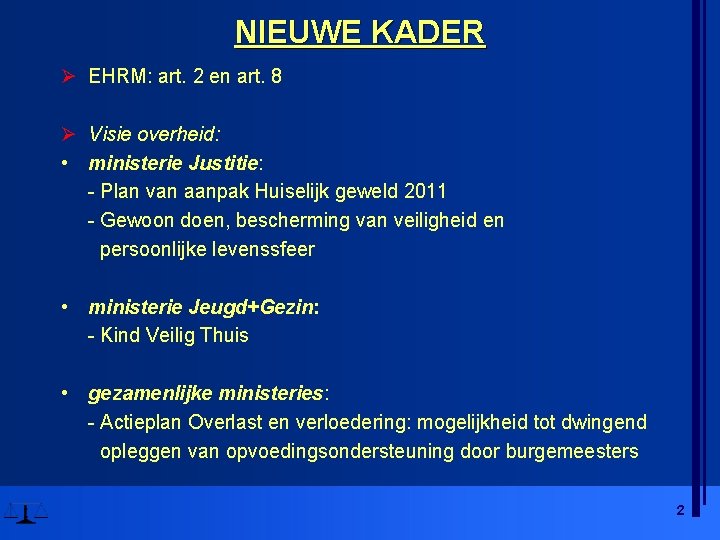 NIEUWE KADER

➢ EHRM: art. 2 en art. 8

➢ Visie overheid:
• ministerie Justitie:
- Plan van aanpak Huiselijk geweld 2011
- Gewoon doen, bescherming van veiligheid en persoonlijke levenssfeer

• ministerie Jeugd+Gezin:
- Kind Veilig Thuis

• gezamenlijke ministeries:
- Actieplan Overlast en verloedering: mogelijkheid tot dwingend opleggen van opvoedingsondersteuning door burgemeesters

2